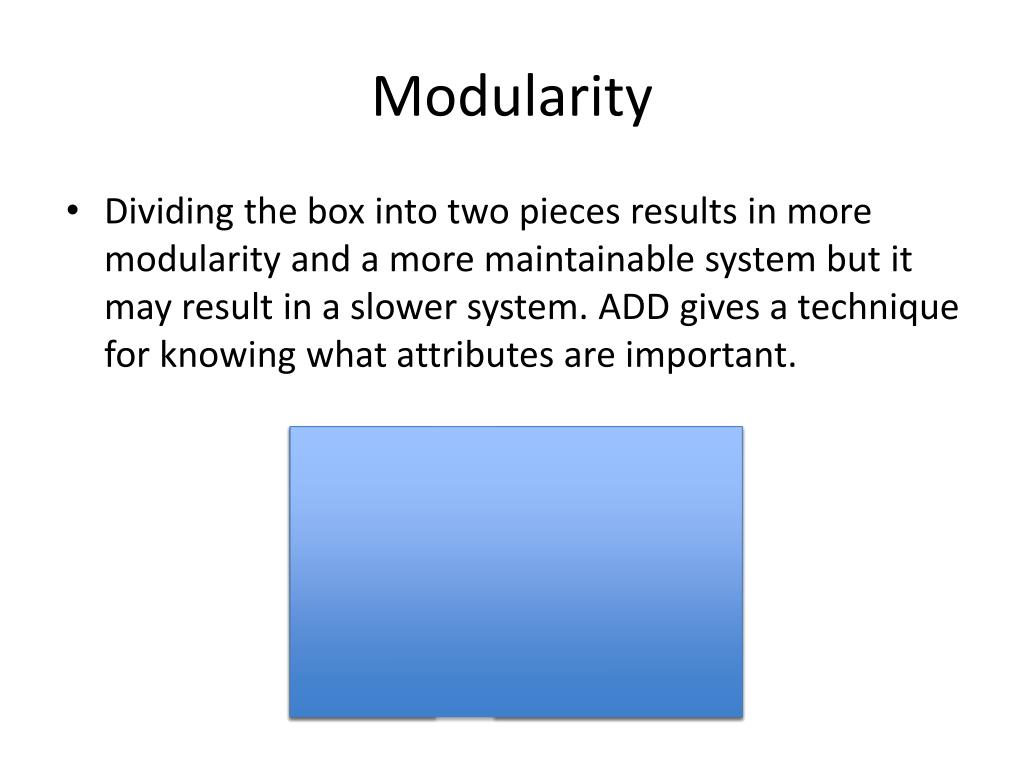 Modularity

• Dividing the box into two pieces results in more modularity and a more maintainable system but it may result in a slower system. ADD gives a technique for knowing what attributes are important.